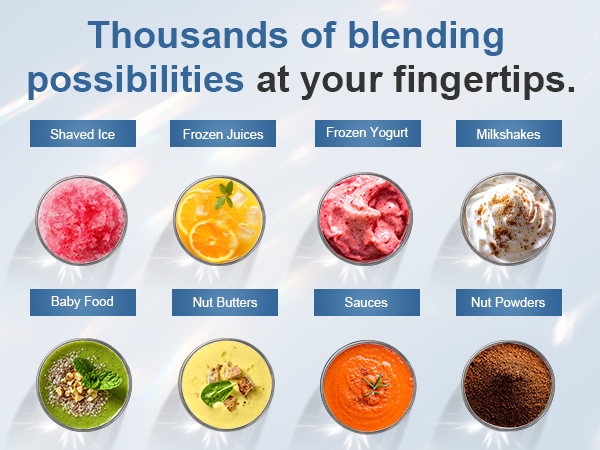 Thousands of blending possibilities at your fingertips.

Shaved Ice

Frozen Juices

Frozen Yogurt

Milkshakes

Baby Food

Nut Butters

Sauces

Nut Powders